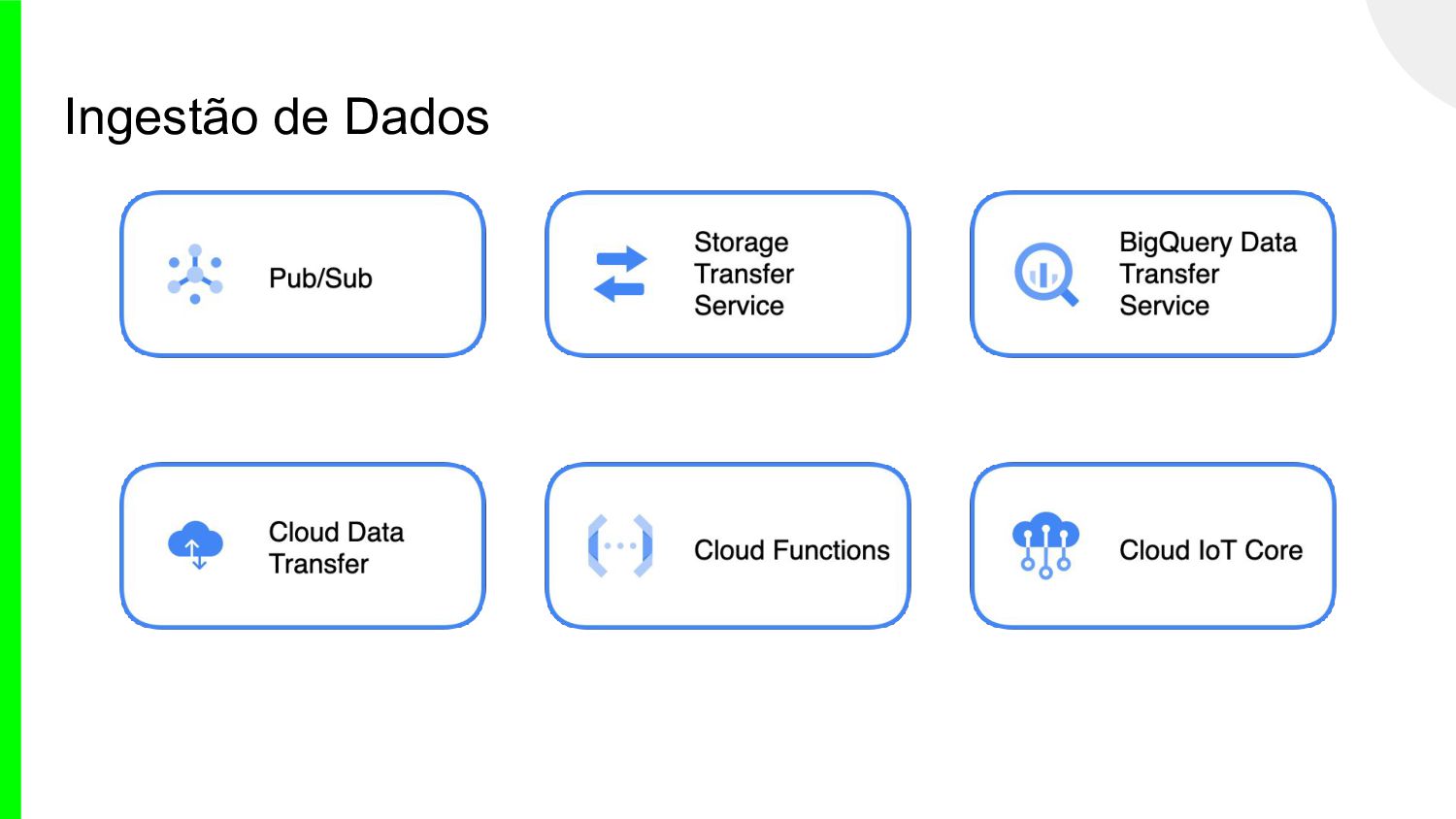 Ingestão de Dados

Pub/Sub

Storage Transfer Service

BigQuery Data Transfer Service

Cloud Data Transfer

Cloud Functions

Cloud IoT Core